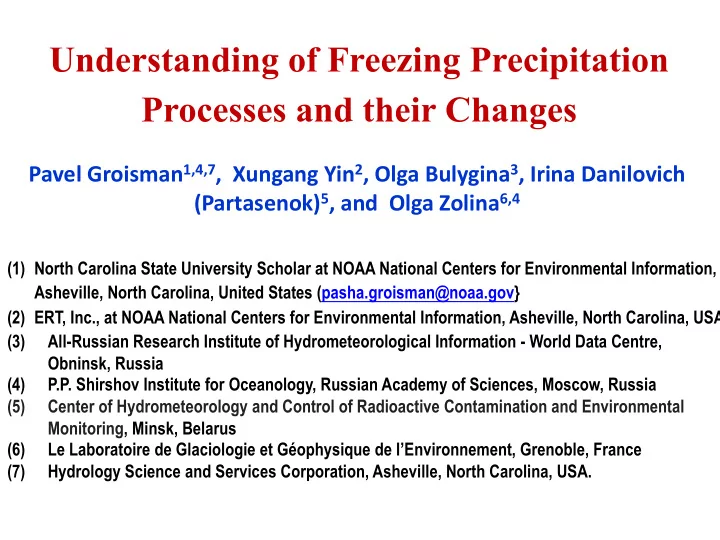 Understanding of Freezing Precipitation Processes and their Changes

Pavel Groisman$^{1,4,7}$, Xungang Yin$^{2}$, Olga Bulygina$^{3}$, Irina Danilovich (Partasenok)$^{5}$, and Olga Zolina$^{6,4}$

(1) North Carolina State University Scholar at NOAA National Centers for Environmental Information, Asheville, North Carolina, United States (pasha.groisman@noaa.gov}
(2) ERT, Inc., at NOAA National Centers for Environmental Information, Asheville, North Carolina, USA
(3) All-Russian Research Institute of Hydrometeorological Information - World Data Centre, Obninsk, Russia
(4) P.P. Shirshov Institute for Oceanology, Russian Academy of Sciences, Moscow, Russia
(5) Center of Hydrometeorology and Control of Radioactive Contamination and Environmental Monitoring, Minsk, Belarus
(6) Le Laboratoire de Glaciologie et Géophysique de l'Environnement, Grenoble, France
(7) Hydrology Science and Services Corporation, Asheville, North Carolina, USA.